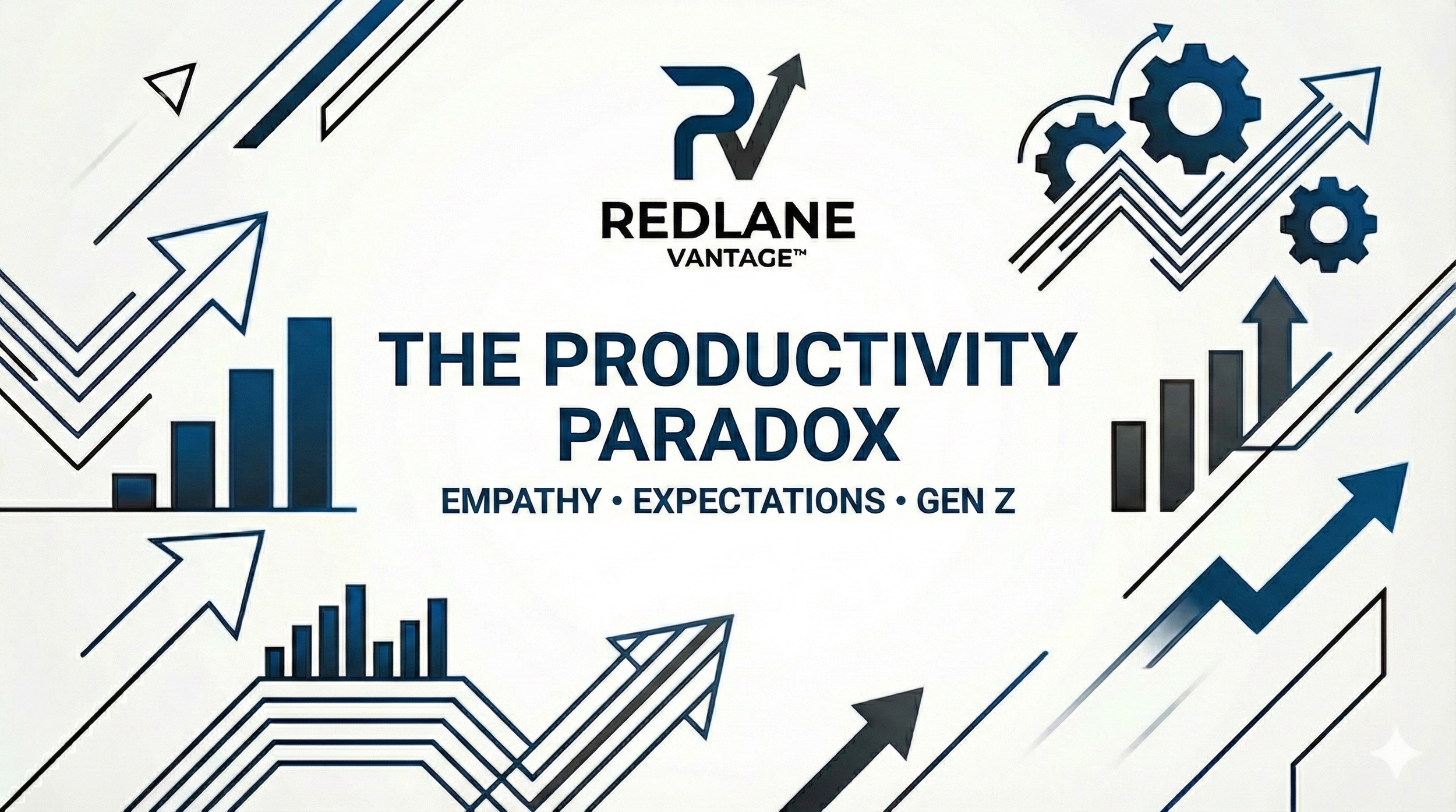 RV

REDLANE
VANTAGE™

THE PRODUCTIVITY PARADOX

EMPATHY • EXPECTATIONS • GEN Z